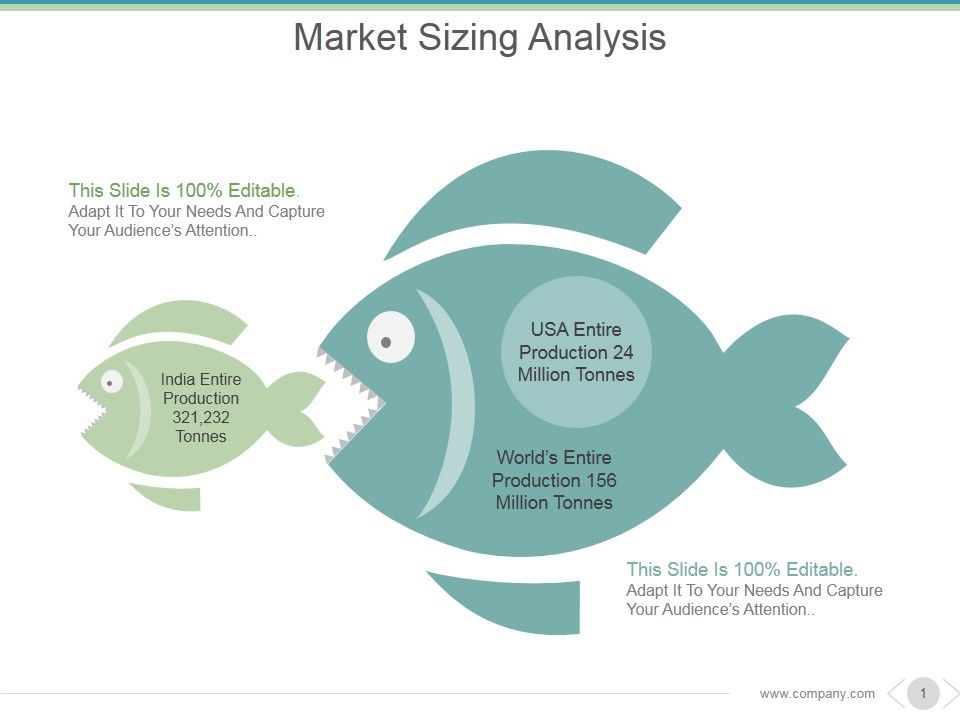 Market Sizing Analysis

This Slide Is 100% Editable.
Adapt It To Your Needs And Capture Your Audience's Attention..

India Entire Production 321,232 Tonnes

USA Entire Production 24 Million Tonnes

World's Entire Production 156 Million Tonnes

This Slide Is 100% Editable.
Adapt It To Your Needs And Capture Your Audience's Attention..

www.company.com

1